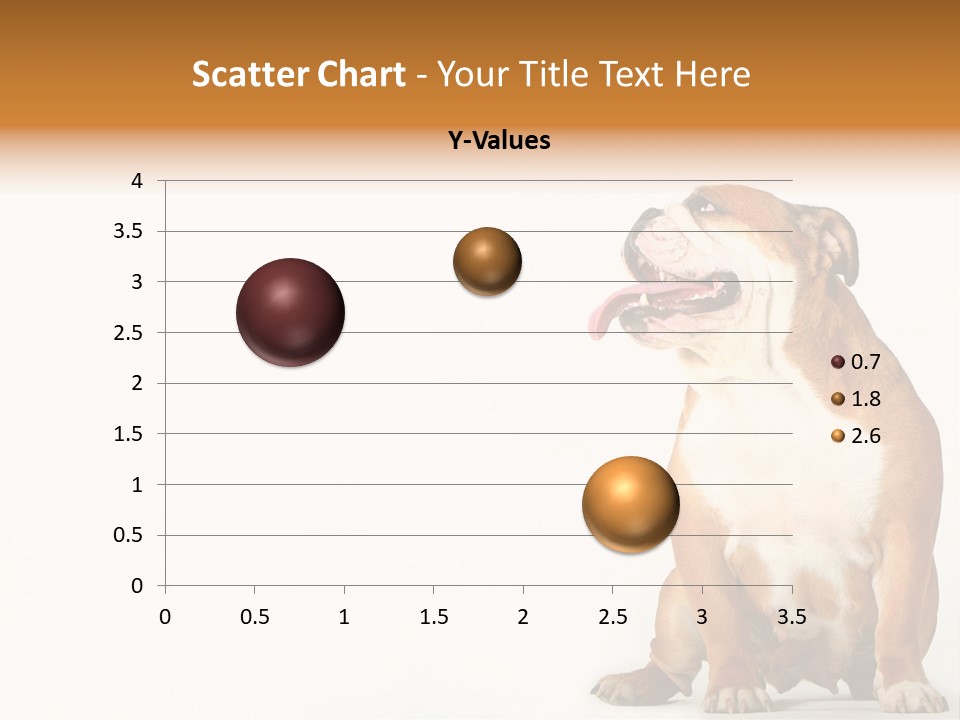 Scatter Chart - Your Title Text Here

Y-Values

4
3.5
3
2.5
2
1.5
1
0.5
0

0 0.5 1 1.5 2 2.5 3 3.5

0.7
1.8
2.6